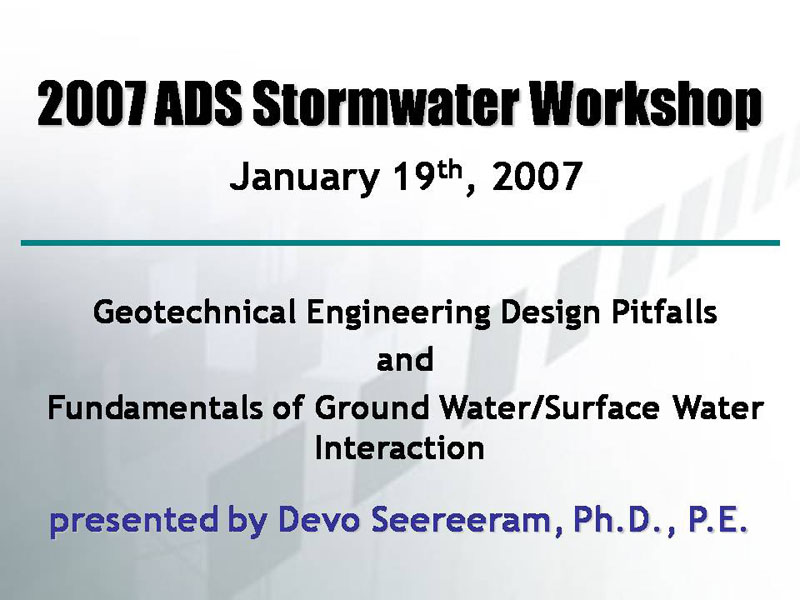 2007 ADS Stormwater Workshop

January 19$^{th}$, 2007

Geotechnical Engineering Design Pitfalls
and
Fundamentals of Ground Water/Surface Water Interaction

presented by Devo Seereeram, Ph.D., P.E.